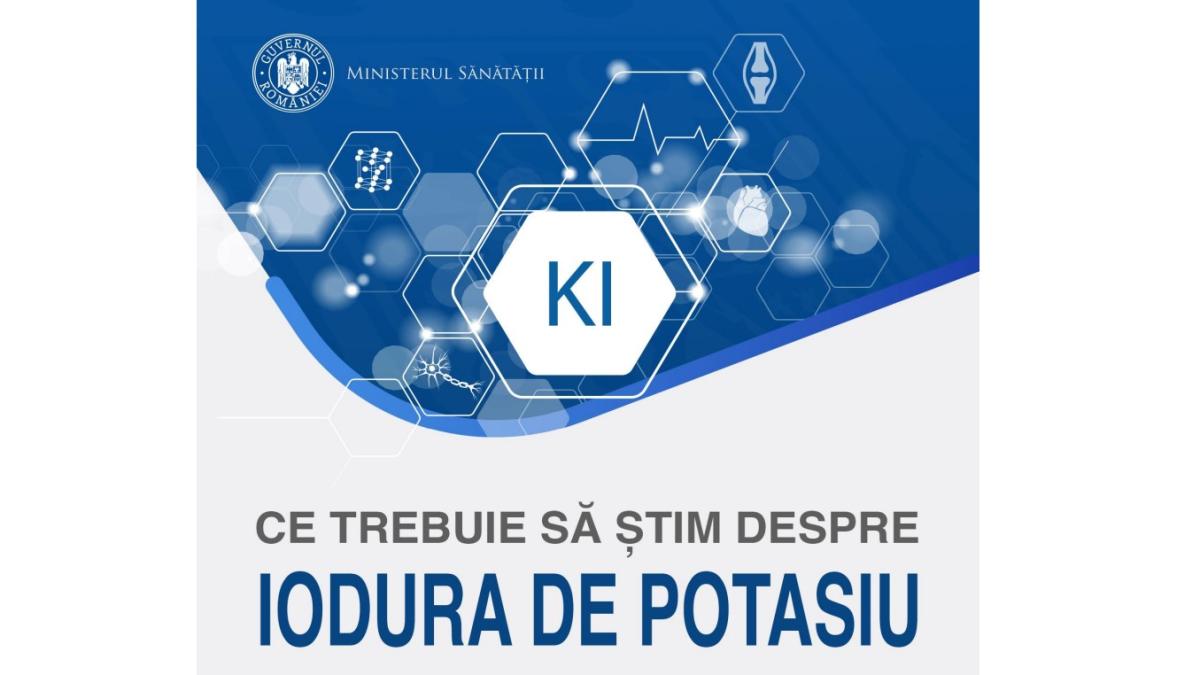 GUVERNUL ROMÂNIEI

MINISTERUL SĂNĂTĂȚII

KI

CE TREBUIE SĂ ȘTIM DESPRE

IODURA DE POTASIU